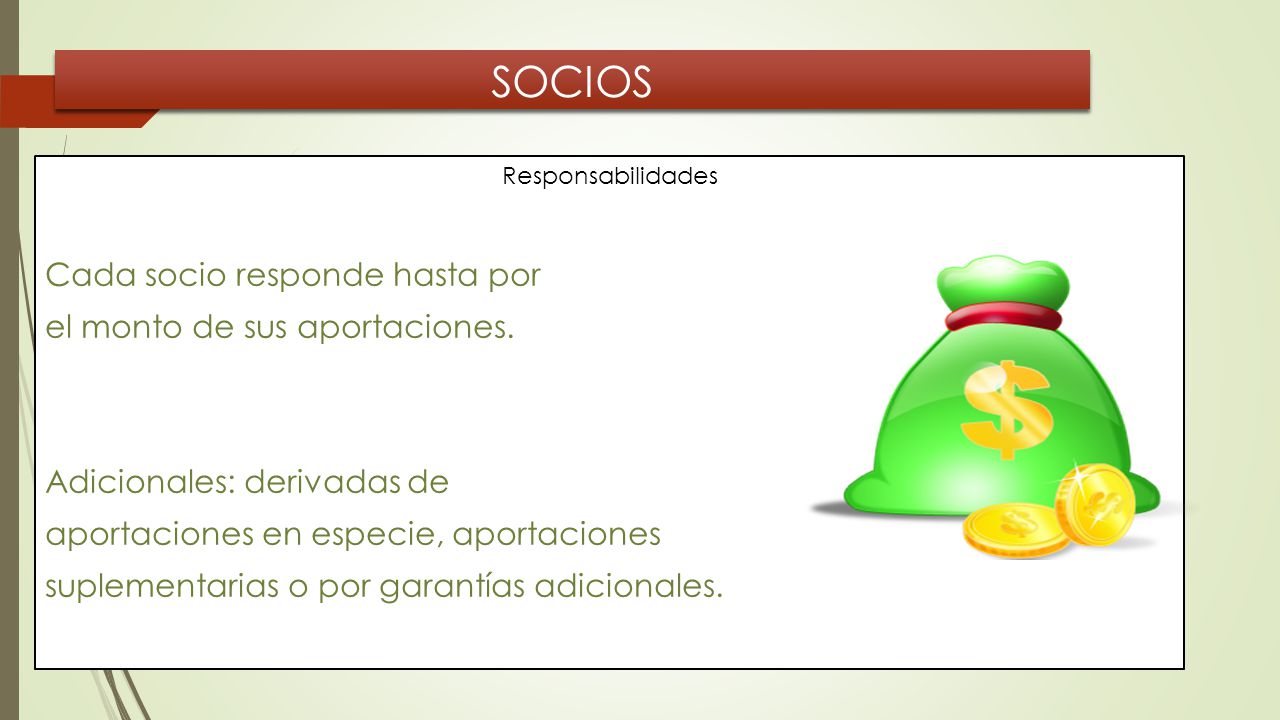 SOCIOS

Responsabilidades

Cada socio responde hasta por el monto de sus aportaciones.

Adicionales: derivadas de aportaciones en especie, aportaciones suplementarias o por garantías adicionales.